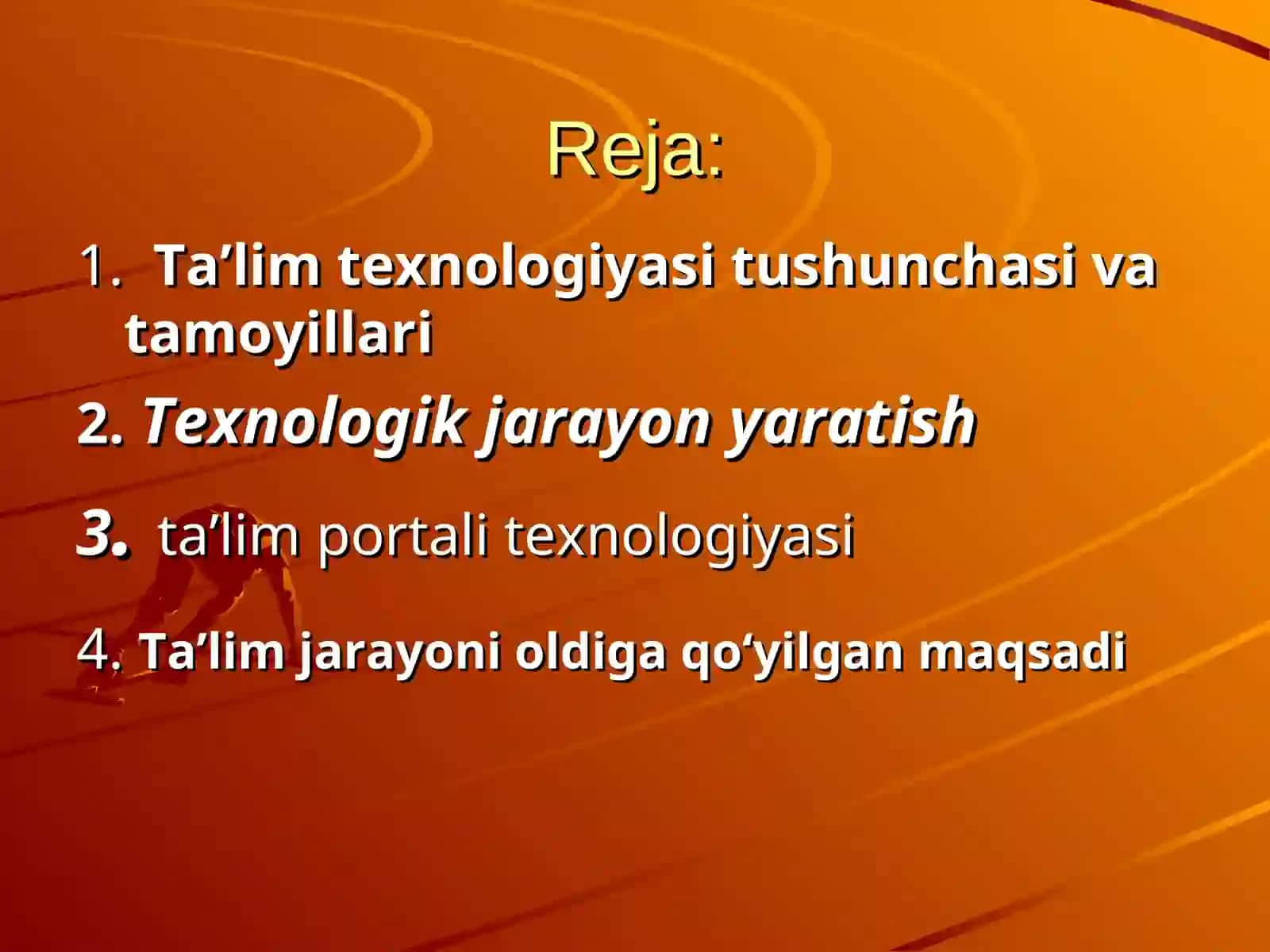 Reja:

1. Ta’lim texnologiyasi tushunchasi va tamoyillari

2. Texnologik jarayon yaratish

3. ta’lim portali texnologiyasi

4. Ta’lim jarayoni oldiga qo‘yilgan maqsadi